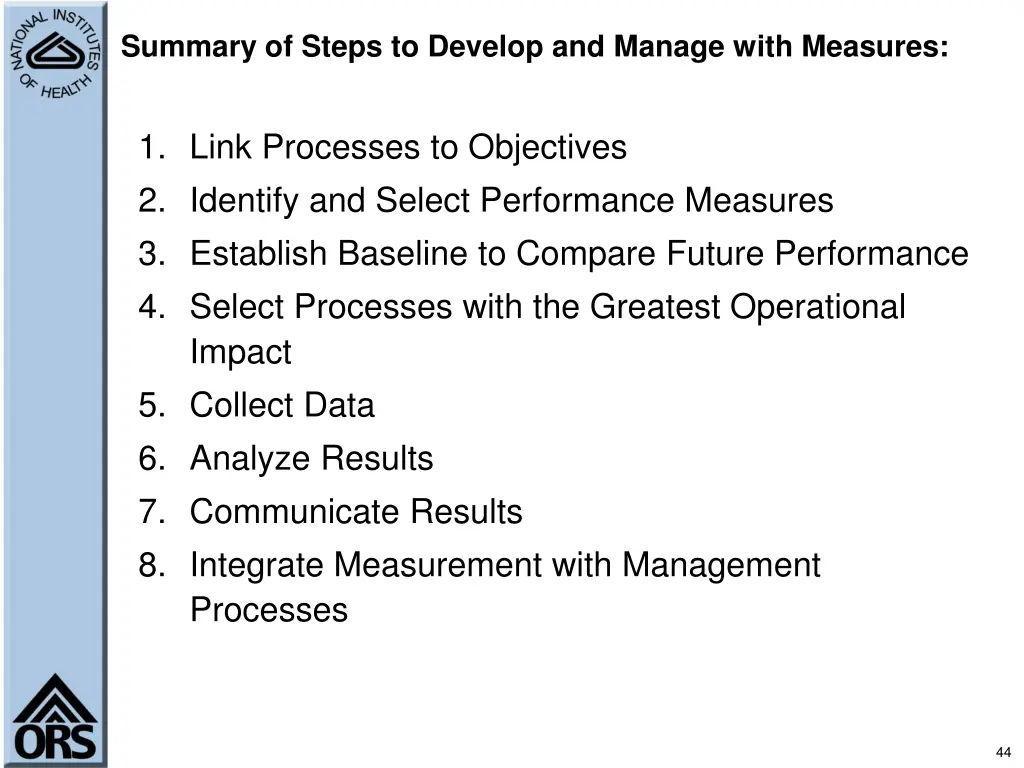 NATIONAL INSTITUTES OF HEALTH

Summary of Steps to Develop and Manage with Measures:

1. Link Processes to Objectives
2. Identify and Select Performance Measures
3. Establish Baseline to Compare Future Performance
4. Select Processes with the Greatest Operational Impact
5. Collect Data
6. Analyze Results
7. Communicate Results
8. Integrate Measurement with Management Processes

ORS

44